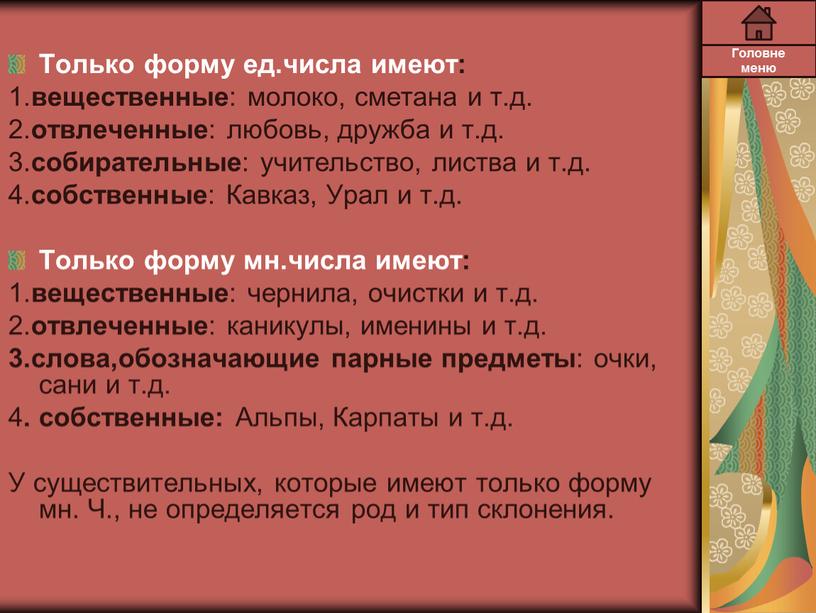 Только форму ед.числа имеют:
1.вещественные: молоко, сметана и т.д.
2.отвлеченные: любовь, дружба и т.д.
3.собирательные: учительство, листва и т.д.
4.собственные: Кавказ, Урал и т.д.

Только форму мн.числа имеют:
1.вещественные: чернила, очистки и т.д.
2.отвлеченные: каникулы, именины и т.д.
3.слова,обозначающие парные предметы: очки, сани и т.д.
4. собственные: Альпы, Карпаты и т.д.

У существительных, которые имеют только форму мн. Ч., не определяется род и тип склонения.

Головне меню